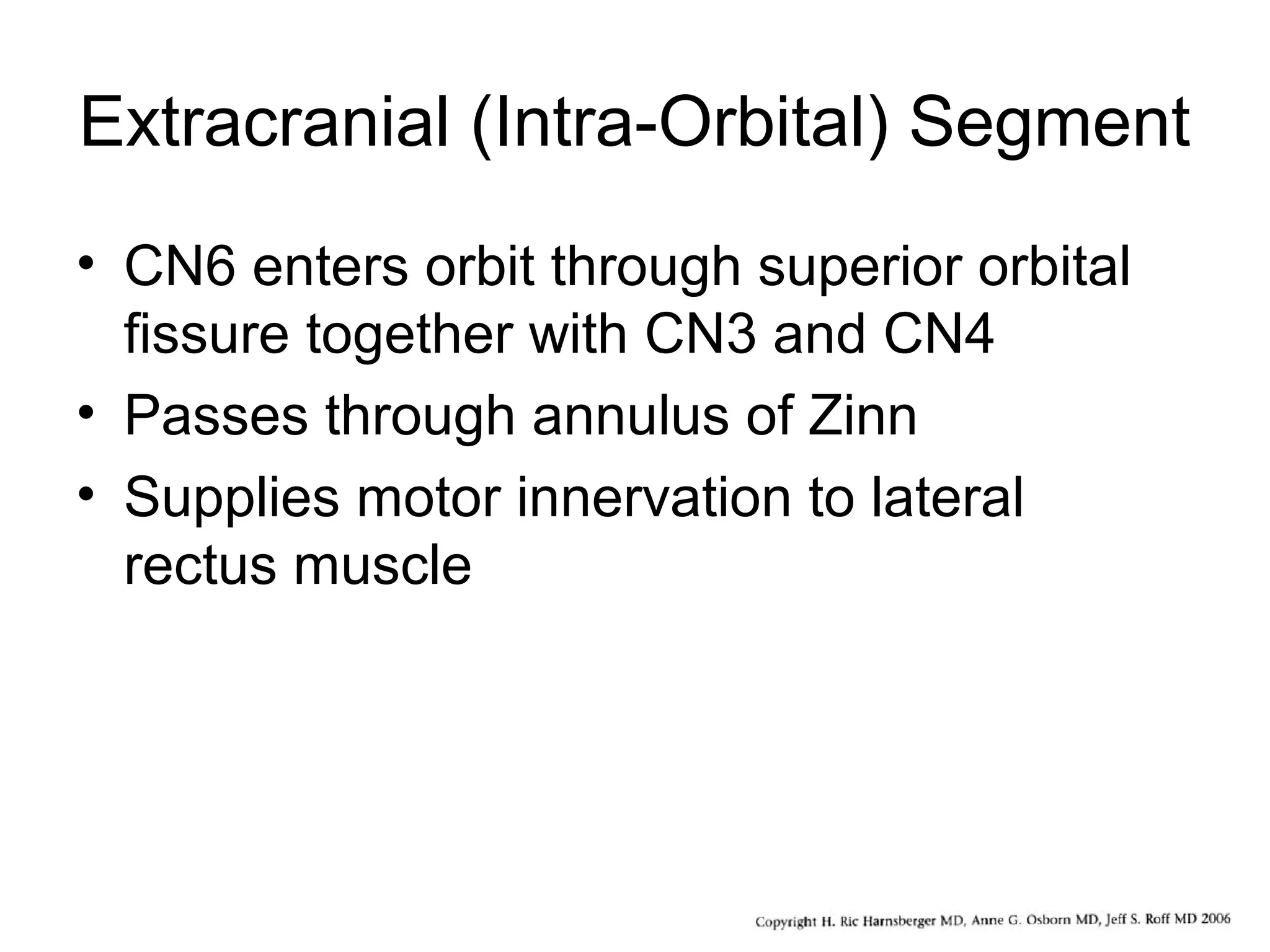 Extracranial (Intra-Orbital) Segment

• CN6 enters orbit through superior orbital fissure together with CN3 and CN4
• Passes through annulus of Zinn
• Supplies motor innervation to lateral rectus muscle

Copyright H. Ric Harnsberger MD, Anne G. Osborn MD, Jeff S. Roff MD 2006